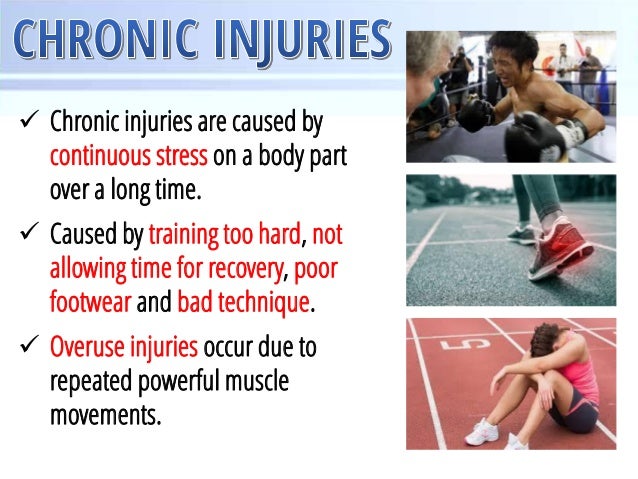 CHRONIC INJURIES

✓ Chronic injuries are caused by continuous stress on a body part over a long time.

✓ Caused by training too hard, not allowing time for recovery, poor footwear and bad technique.

✓ Overuse injuries occur due to repeated powerful muscle movements.

5